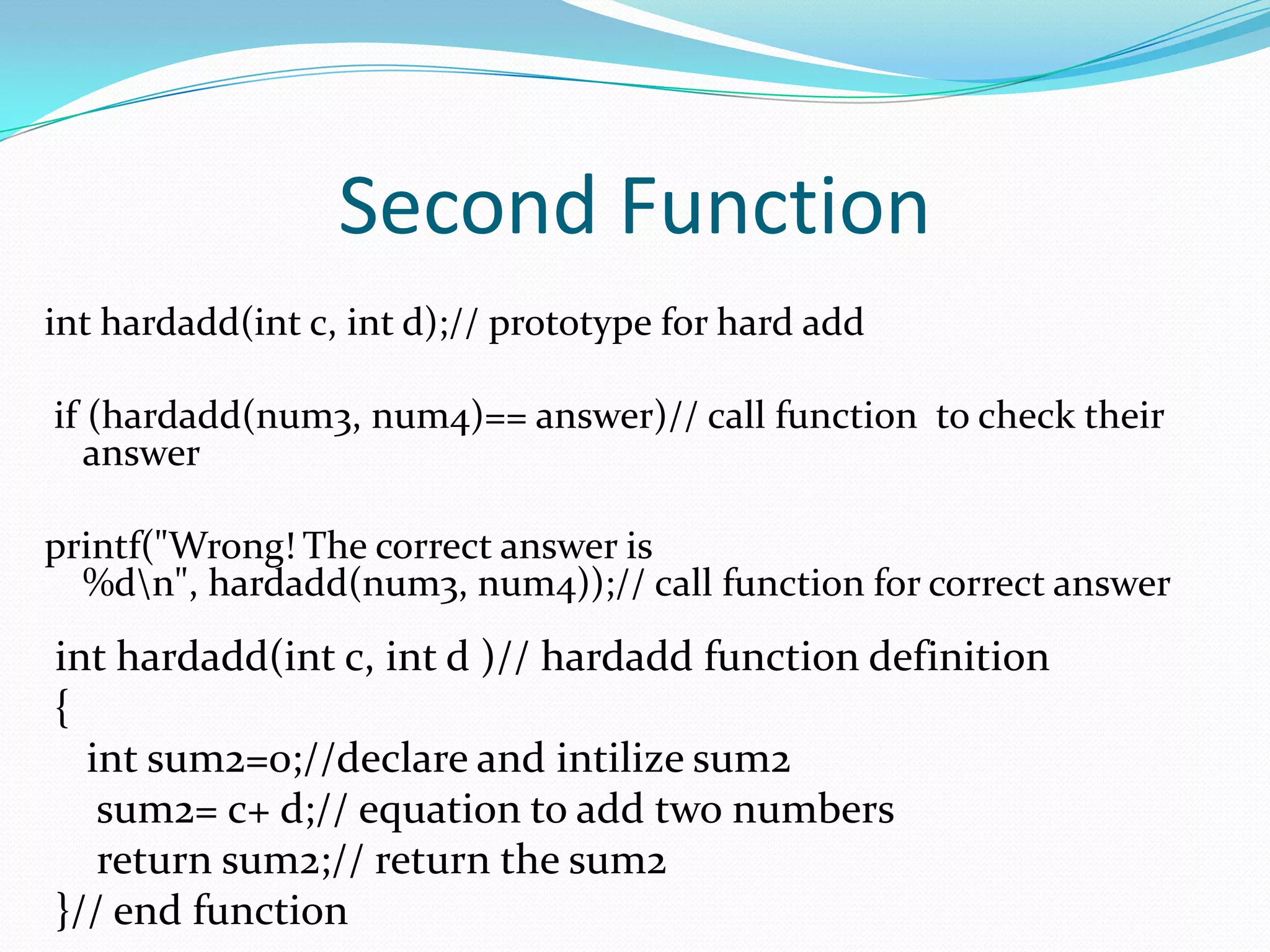 Second Function

int hardadd(int c, int d);// prototype for hard add

if (hardadd(num3, num4)== answer)// call function to check their answer

printf("Wrong! The correct answer is %d\n", hardadd(num3, num4));// call function for correct answer

int hardadd(int c, int d )// hardadd function definition
{
int sum2=0;//declare and intilize sum2
sum2= c+ d;// equation to add two numbers
return sum2;// return the sum2
}// end function